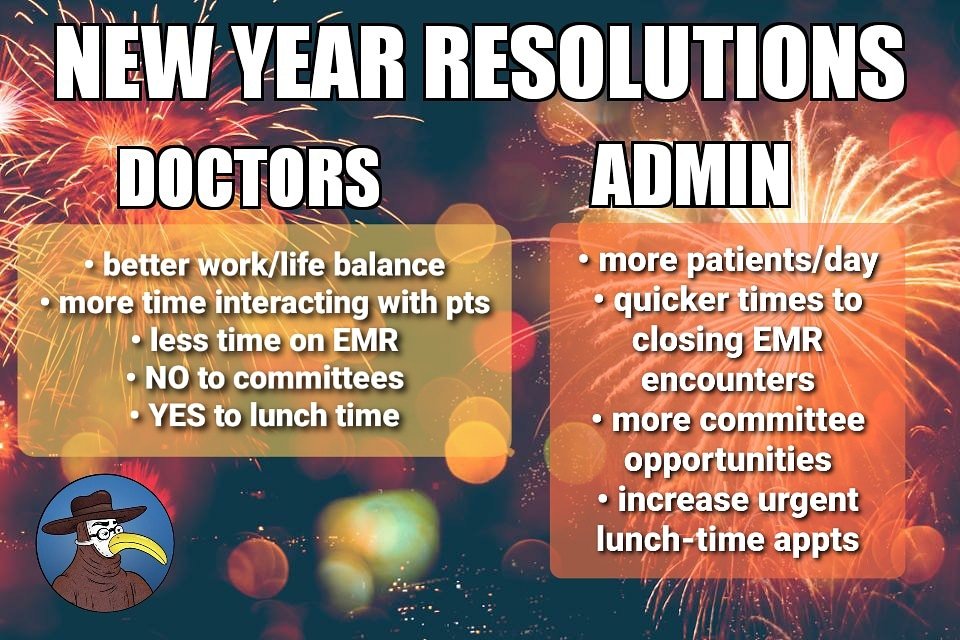 NEW YEAR RESOLUTIONS

DOCTORS

• better work/life balance
• more time interacting with pts
• less time on EMR
• NO to committees
• YES to lunch time

ADMIN

• more patients/day
• quicker times to closing EMR encounters
• more committee opportunities
• increase urgent lunch-time appts